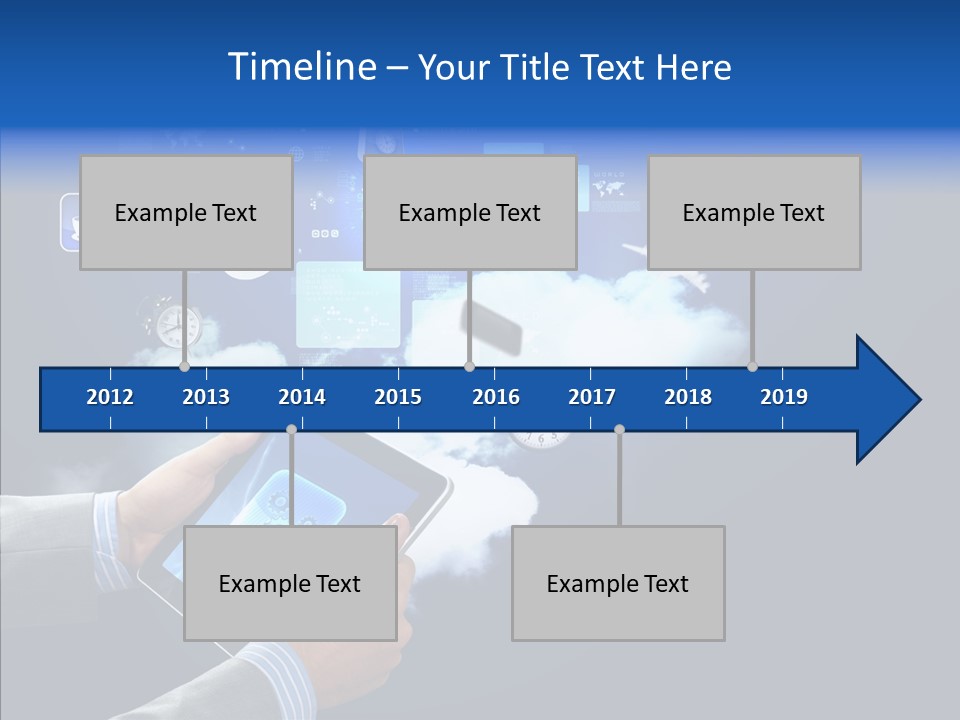 Timeline – Your Title Text Here

Example Text

Example Text

Example Text

2012 2013 2014 2015 2016 2017 2018 2019

Example Text

Example Text